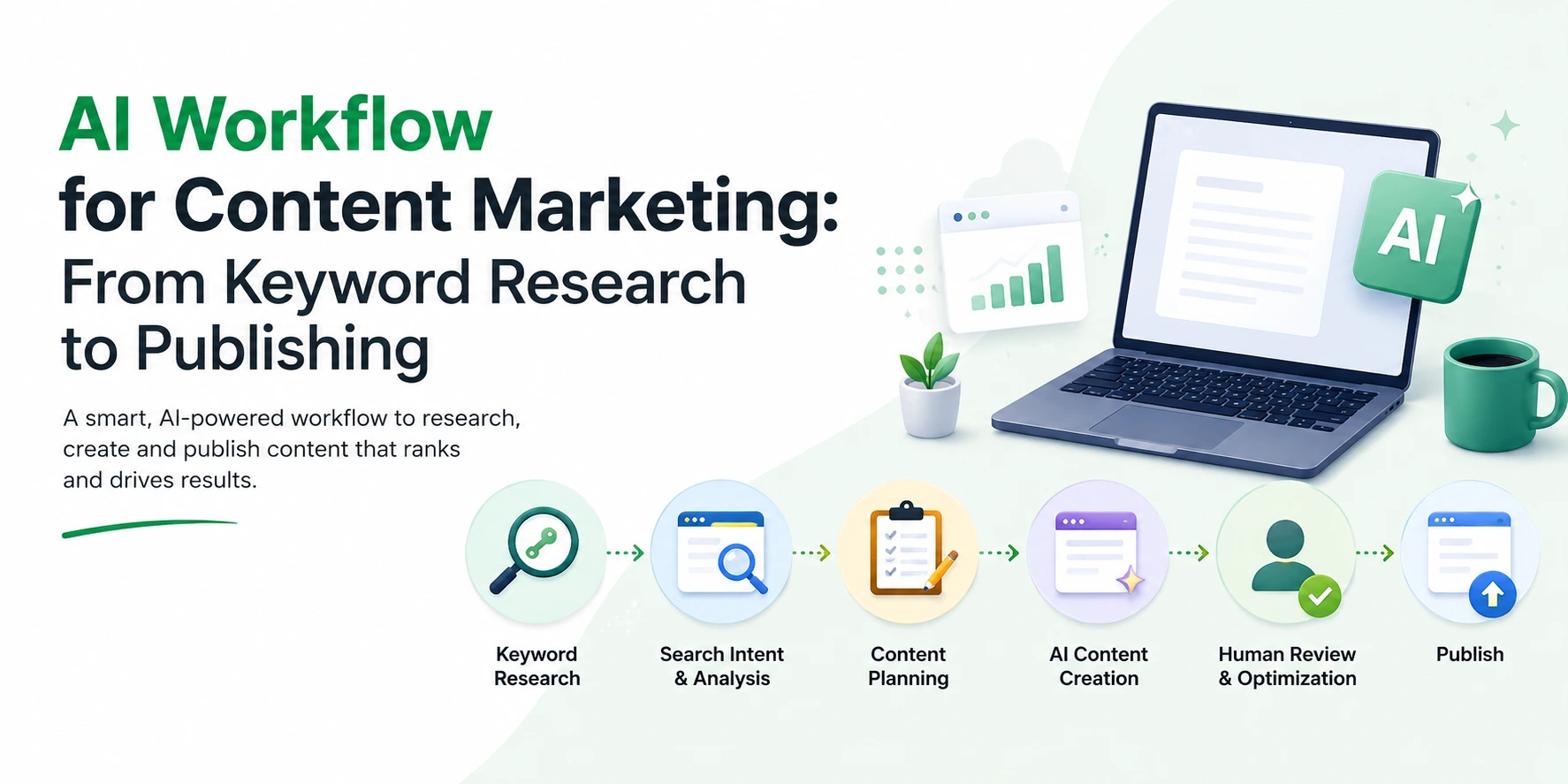 AI Workflow
for Content Marketing:
From Keyword Research
to Publishing

A smart, AI-powered workflow to research, create and publish content that ranks and drives results.

AI

Keyword Research

Search Intent & Analysis

Content Planning

AI Content Creation

Human Review & Optimization

Publish